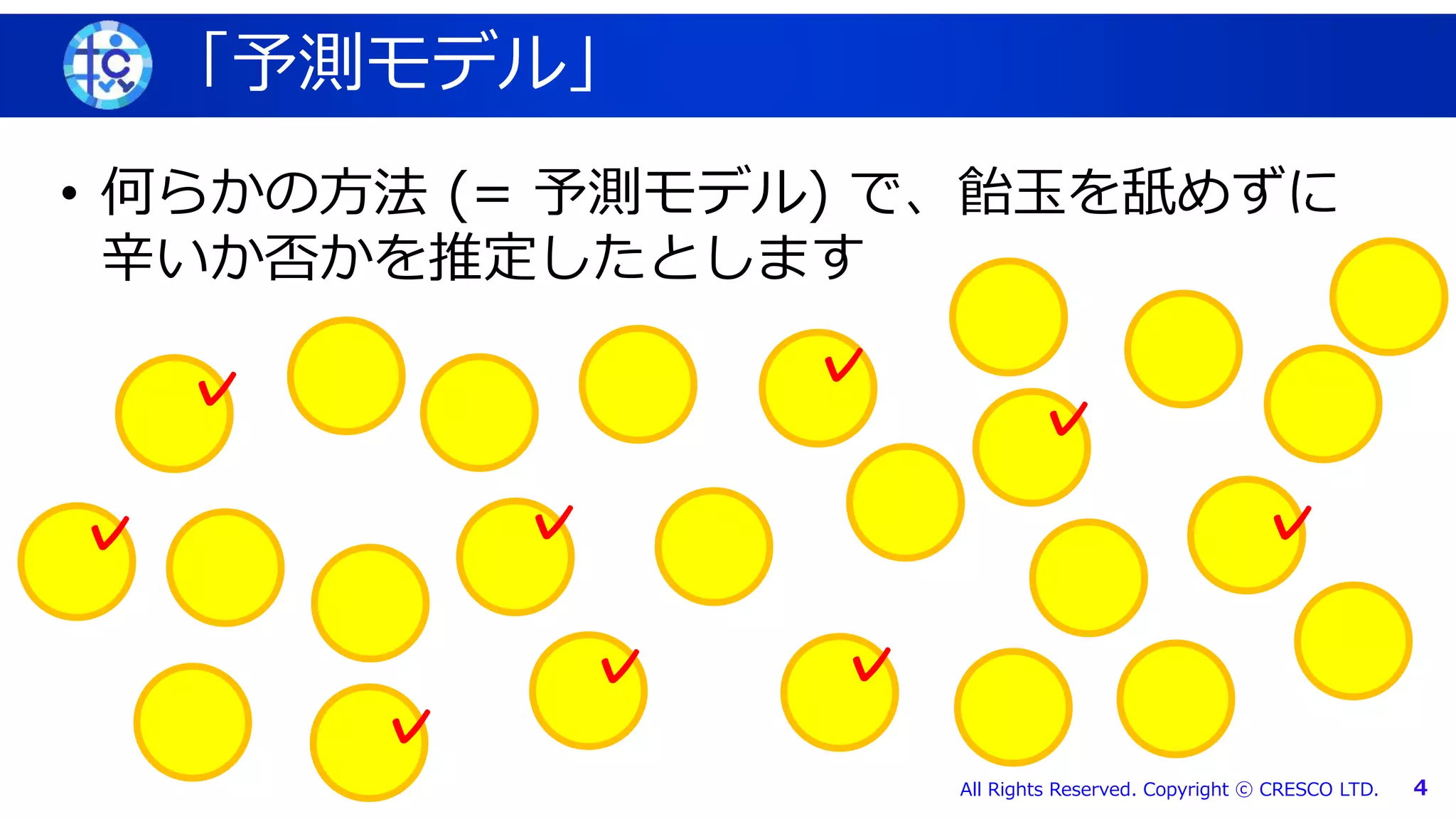 「予測モデル」

• 何らかの方法 (= 予測モデル) で、飴玉を舐めずに辛いか否かを推定したとします

All Rights Reserved. Copyright © CRESCO LTD. 4